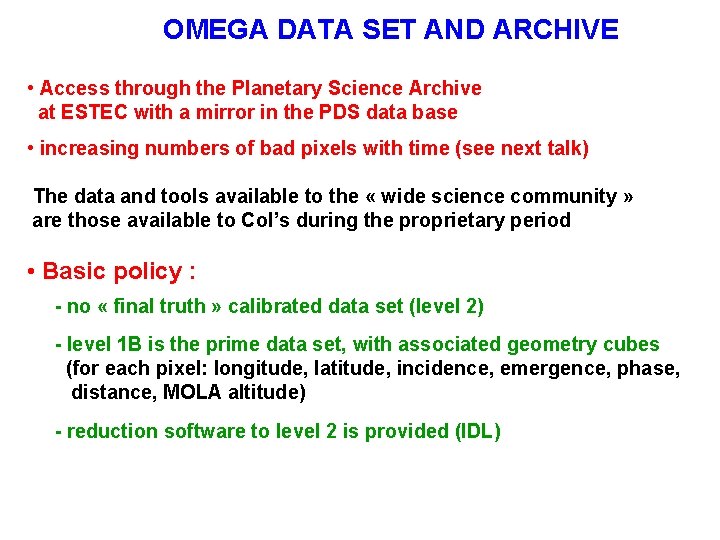 OMEGA DATA SET AND ARCHIVE

• Access through the Planetary Science Archive at ESTEC with a mirror in the PDS data base

• increasing numbers of bad pixels with time (see next talk)

The data and tools available to the « wide science community » are those available to CoI's during the proprietary period

• Basic policy :

- no « final truth » calibrated data set (level 2)

- level 1B is the prime data set, with associated geometry cubes (for each pixel: longitude, latitude, incidence, emergence, phase, distance, MOLA altitude)

- reduction software to level 2 is provided (IDL)